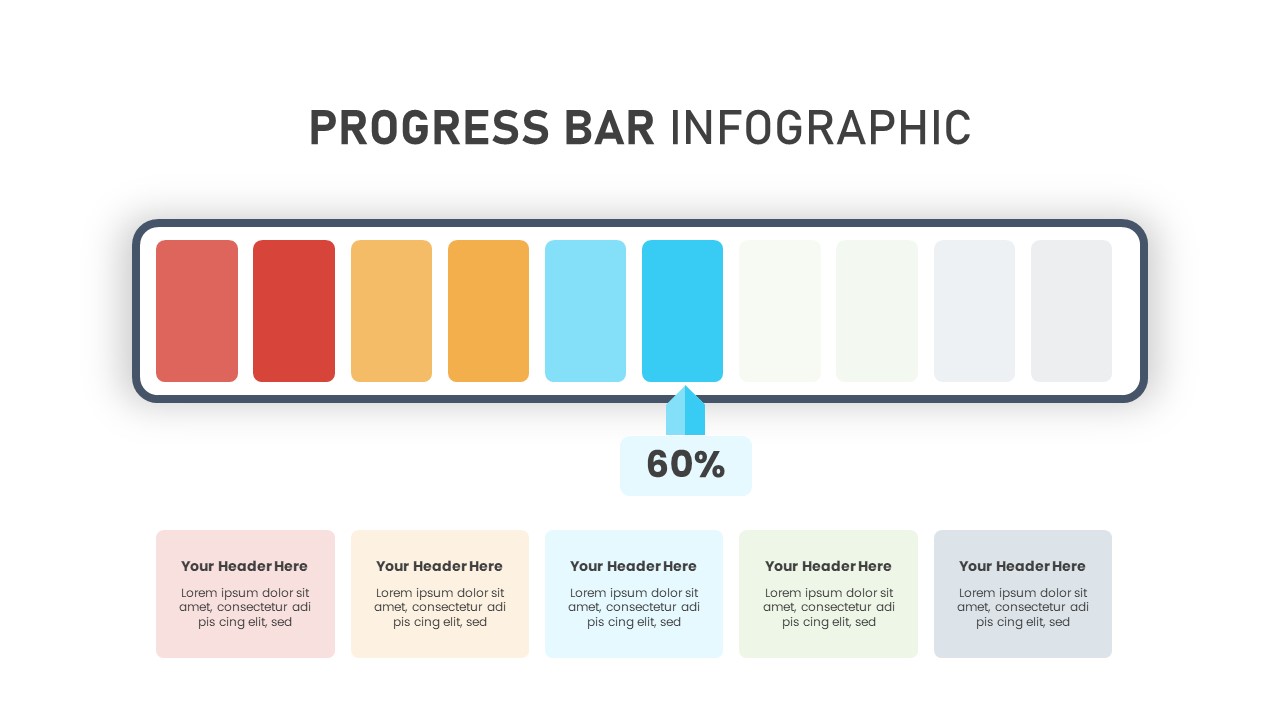 PROGRESS BAR INFOGRAPHIC

60%

Your Header Here

Lorem ipsum dolor sit amet, consectetur adi pis cing elit, sed

Your Header Here

Lorem ipsum dolor sit amet, consectetur adi pis cing elit, sed

Your Header Here

Lorem ipsum dolor sit amet, consectetur adi pis cing elit, sed

Your Header Here

Lorem ipsum dolor sit amet, consectetur adi pis cing elit, sed

Your Header Here

Lorem ipsum dolor sit amet, consectetur adi pis cing elit, sed